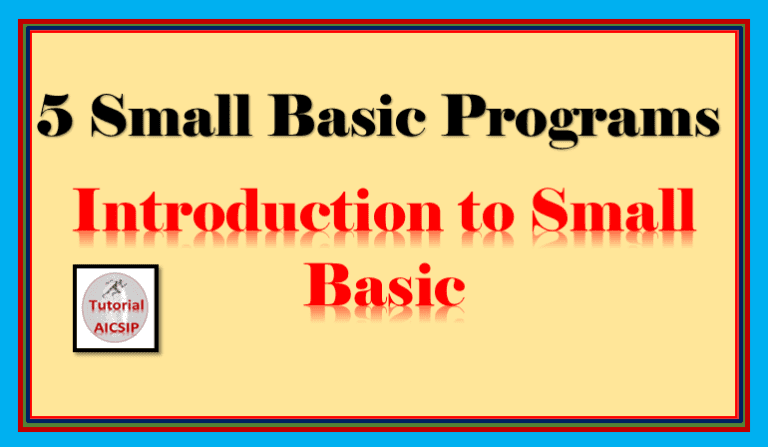 5 Small Basic Programs

Introduction to Small Basic

Tutorial
AICSIP